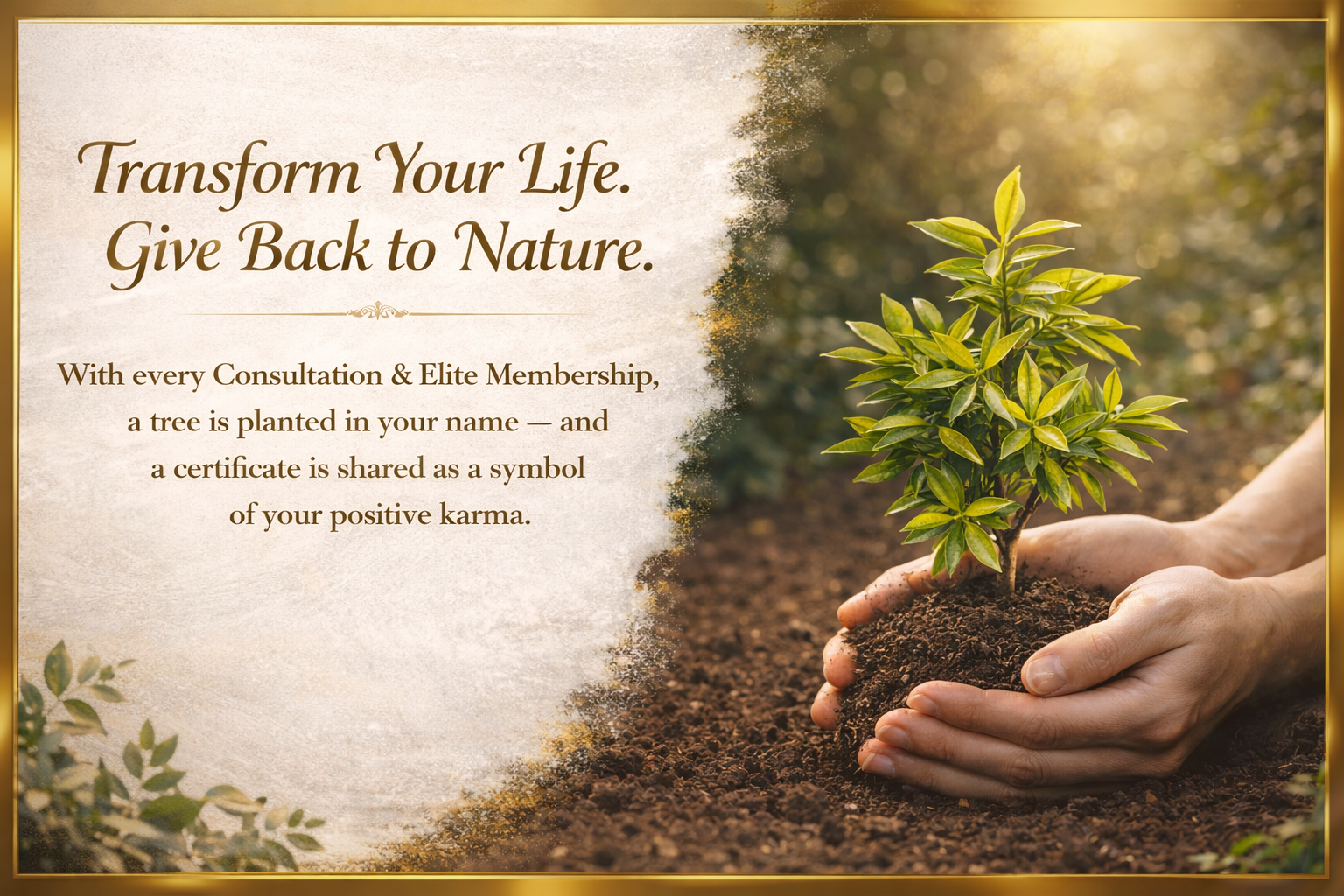 Transform Your Life.
Give Back to Nature.

With every Consultation & Elite Membership, a tree is planted in your name — and a certificate is shared as a symbol of your positive karma.